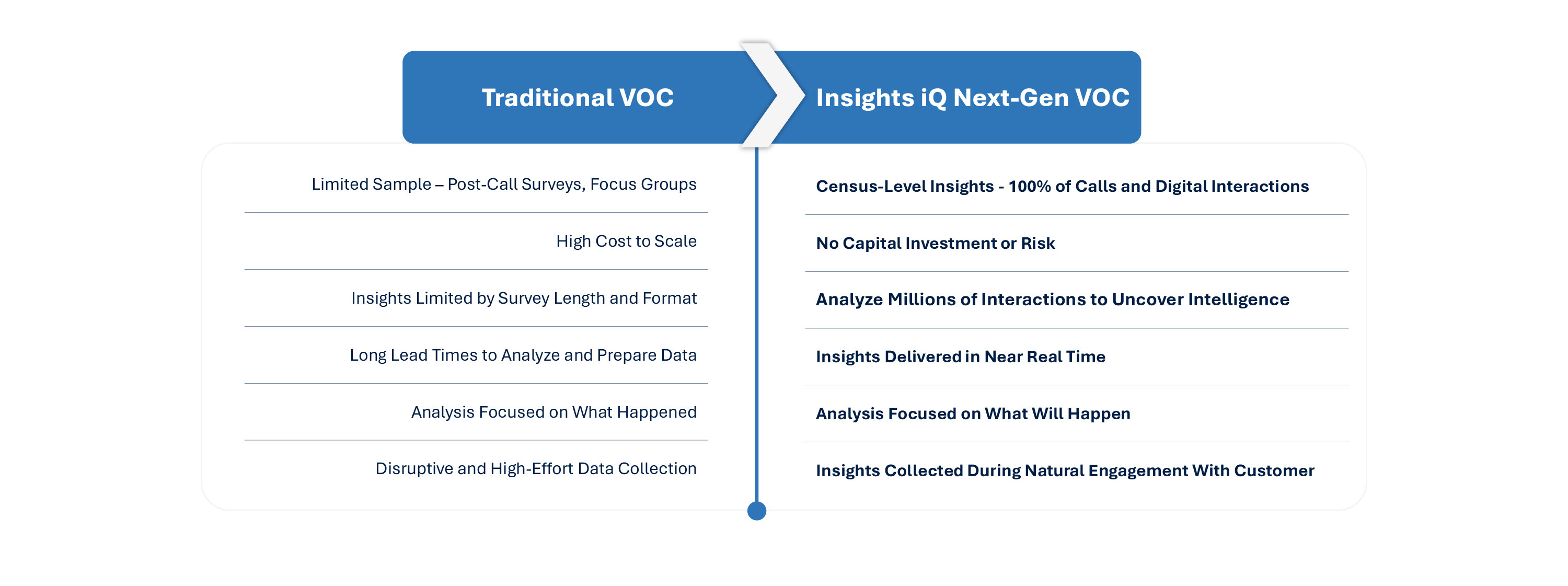 | Traditional VOC | Insights iQ Next-Gen VOC |
|---|---|
| Limited Sample – Post-Call Surveys, Focus Groups | Census-Level Insights - 100% of Calls and Digital Interactions |
| High Cost to Scale | No Capital Investment or Risk |
| Insights Limited by Survey Length and Format | Analyze Millions of Interactions to Uncover Intelligence |
| Long Lead Times to Analyze and Prepare Data | Insights Delivered in Near Real Time |
| Analysis Focused on What Happened | Analysis Focused on What Will Happen |
| Disruptive and High-Effort Data Collection | Insights Collected During Natural Engagement With Customer |